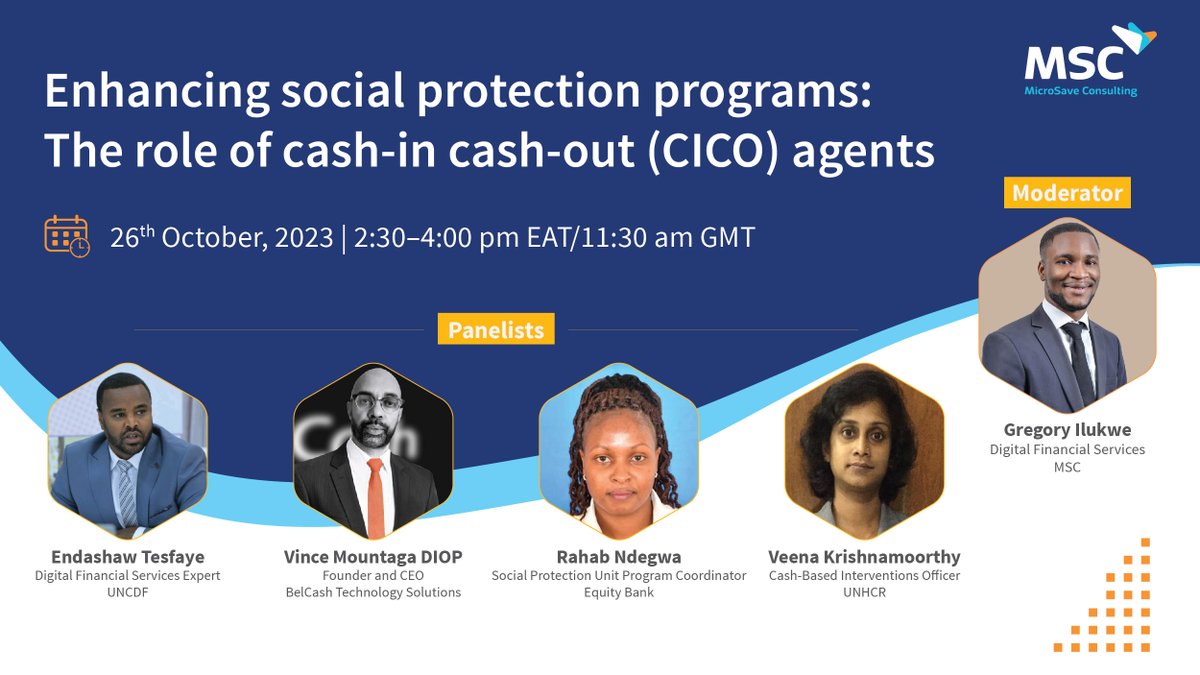 MSC
MicroSave Consulting

Enhancing social protection programs: The role of cash-in cash-out (CICO) agents

26$^{th}$ October, 2023 | 2:30–4:00 pm EAT/11:30 am GMT

Moderator

Gregory Ilukwe
Digital Financial Services
MSC

Panelists

Endashaw Tesfaye
Digital Financial Services Expert
UNCDF

Vince Mountaga DIOP
Founder and CEO
BelCash Technology Solutions

Rahab Ndegwa
Social Protection Unit Program Coordinator
Equity Bank

Veena Krishnamoorthy
Cash-Based Interventions Officer
UNHCR